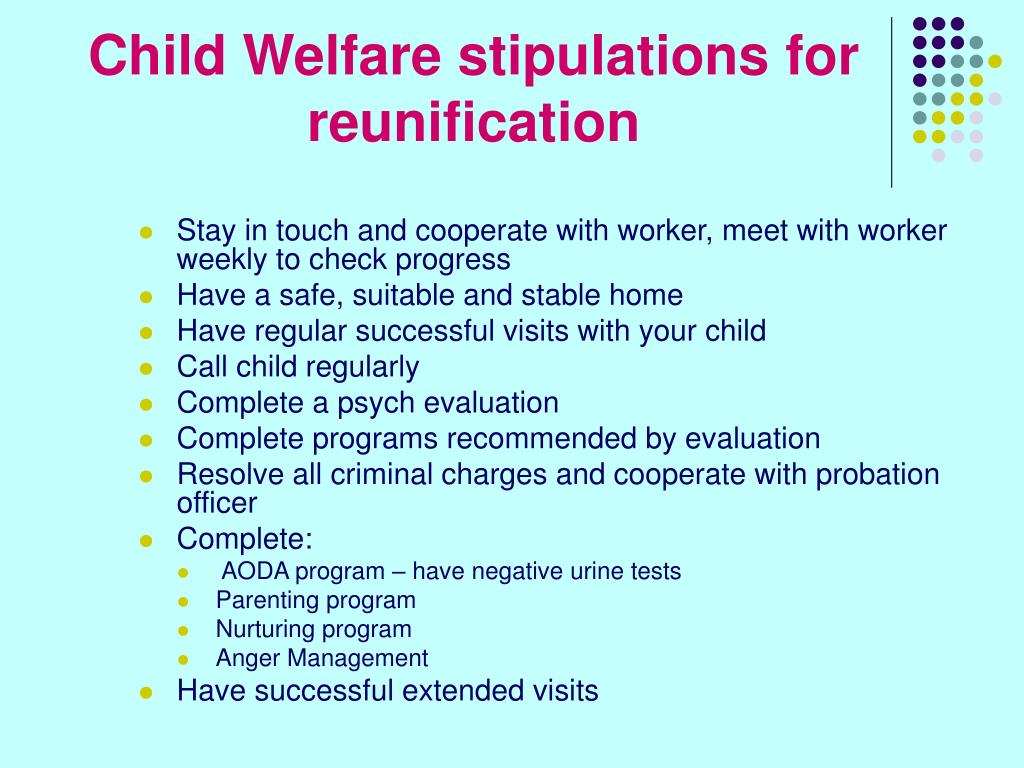 Child Welfare stipulations for reunification

- Stay in touch and cooperate with worker, meet with worker weekly to check progress
- Have a safe, suitable and stable home
- Have regular successful visits with your child
- Call child regularly
- Complete a psych evaluation
- Complete programs recommended by evaluation
- Resolve all criminal charges and cooperate with probation officer
- Complete:
  - AODA program – have negative urine tests
  - Parenting program
  - Nurturing program
  - Anger Management
- Have successful extended visits